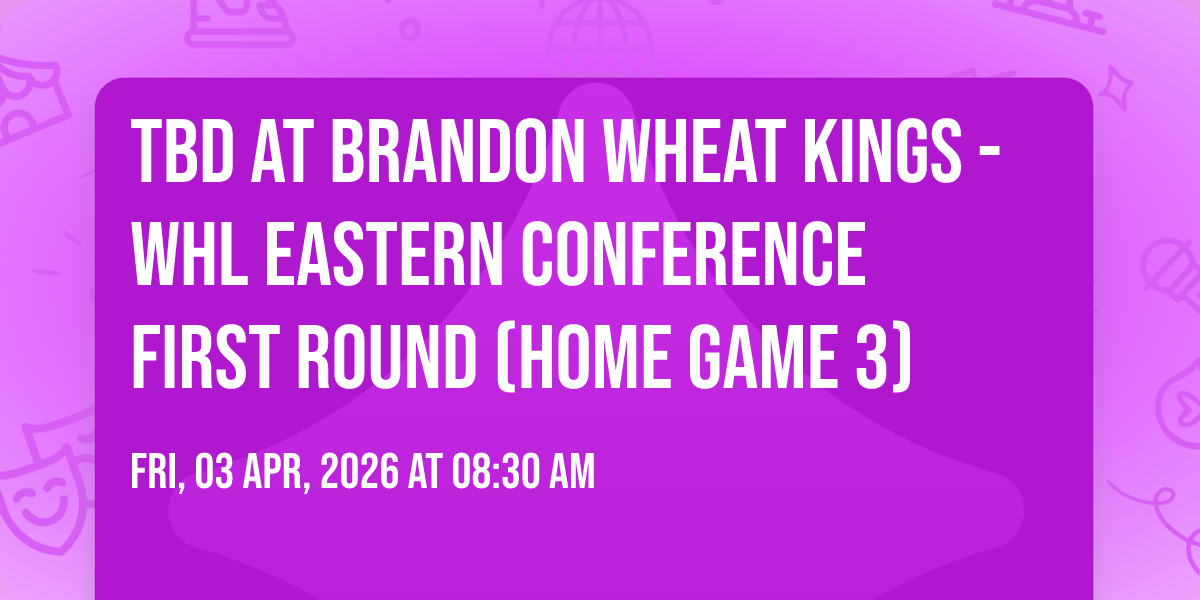 TBD AT BRANDON WHEAT KINGS - WHL EASTERN CONFERENCE FIRST ROUND (HOME GAME 3)

FRI, 03 APR, 2026 AT 08:30 AM